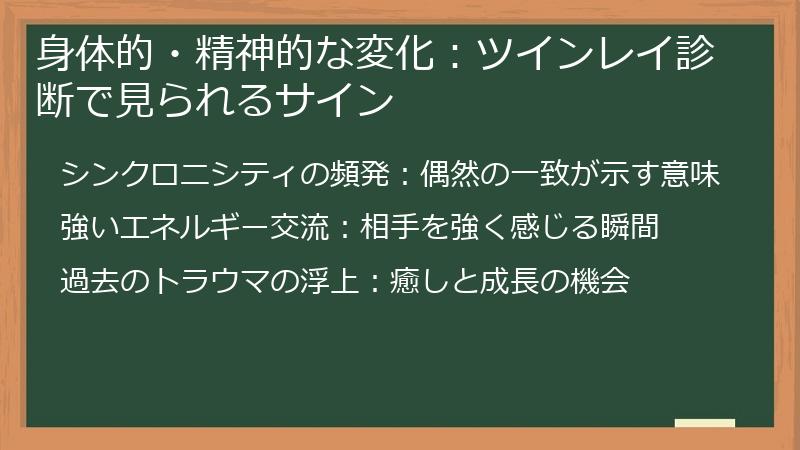 身体的・精神的な変化：ツインレイ診断で見られるサイン

シンクロニシティの頻発：偶然の一致が示す意味

強いエネルギー交流：相手を強く感じる瞬間

過去のトラウマの浮上：癒しと成長の機会